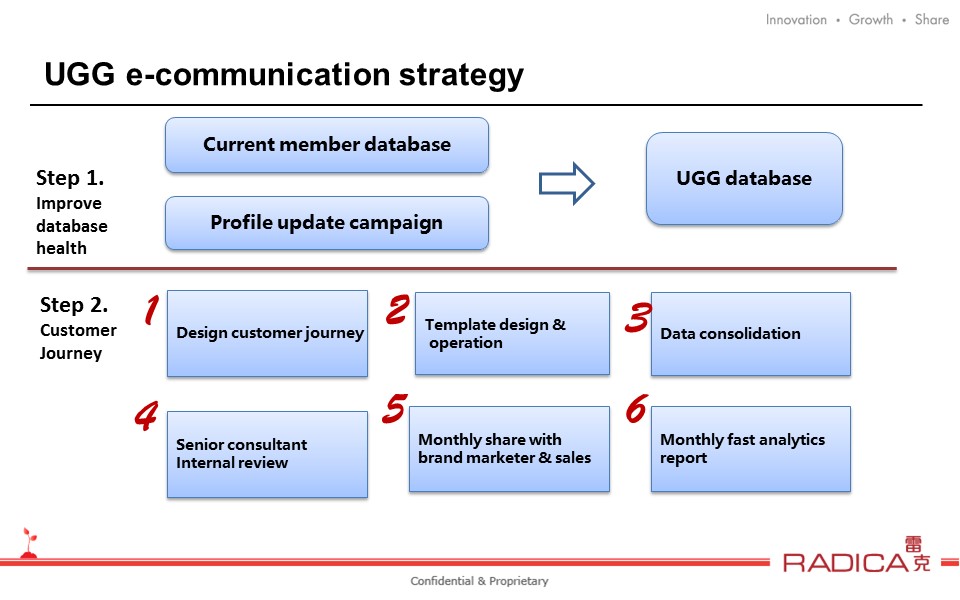 Innovation • Growth • Share

UGG e-communication strategy

Step 1.
Improve database health

Current member database

Profile update campaign

UGG database

Step 2.
Customer Journey

1 Design customer journey

2 Template design & operation

3 Data consolidation

4 Senior consultant Internal review

5 Monthly share with brand marketer & sales

6 Monthly fast analytics report

RADICA 雷克

Confidential & Proprietary